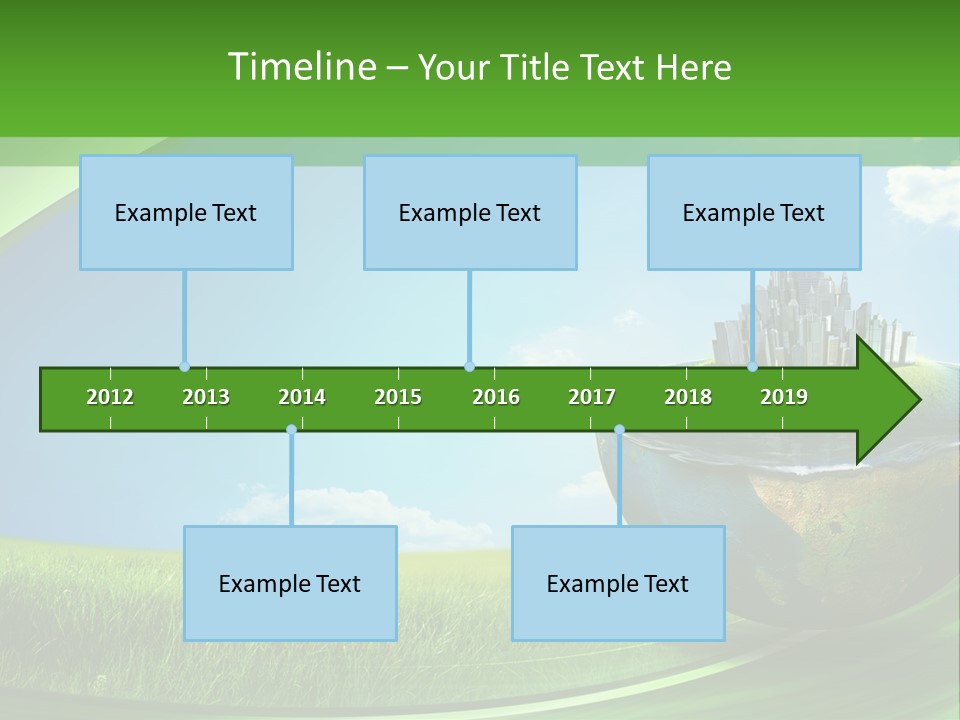 Timeline – Your Title Text Here

Example Text

Example Text

Example Text

2012 2013 2014 2015 2016 2017 2018 2019

Example Text

Example Text